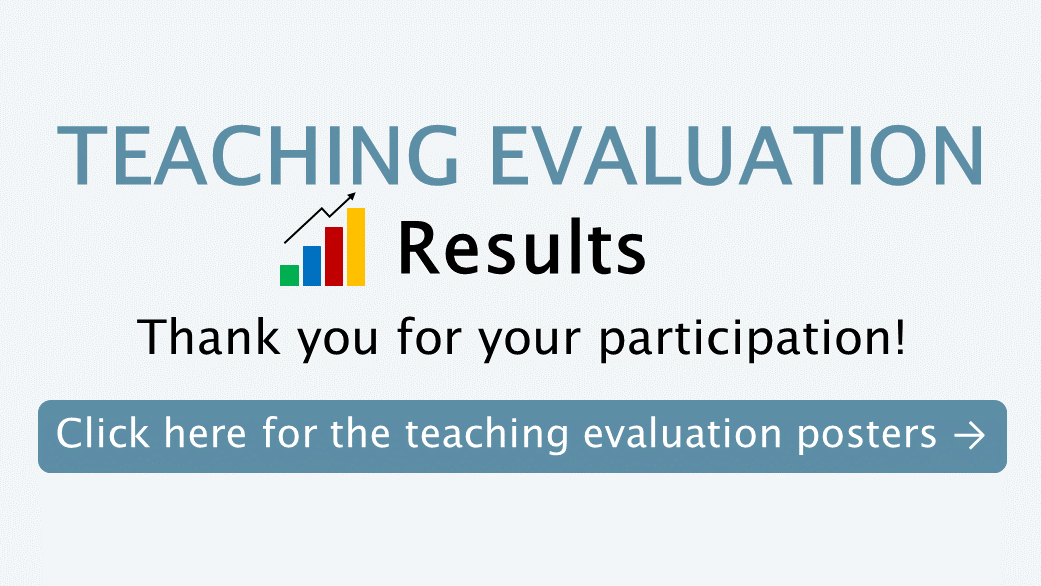 TEACHING EVALUATION

Results

Thank you for your participation!

Click here for the teaching evaluation posters →